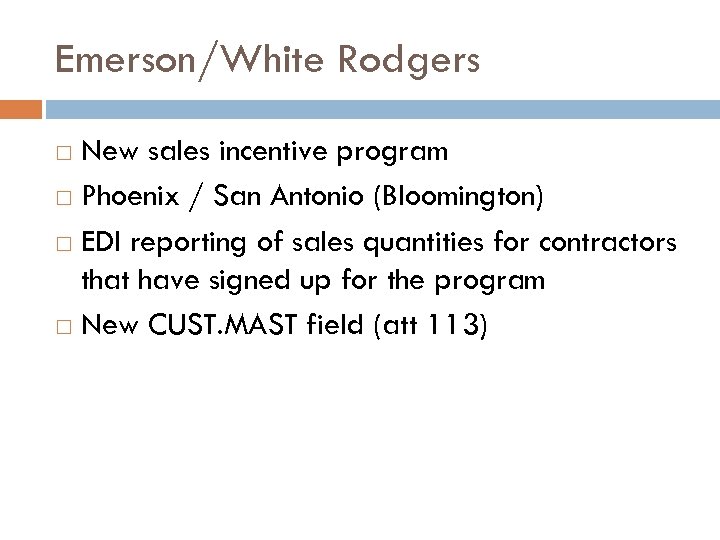 Emerson/White Rodgers

□ New sales incentive program
□ Phoenix / San Antonio (Bloomington)
□ EDI reporting of sales quantities for contractors that have signed up for the program
□ New CUST.MAST field (att 113)